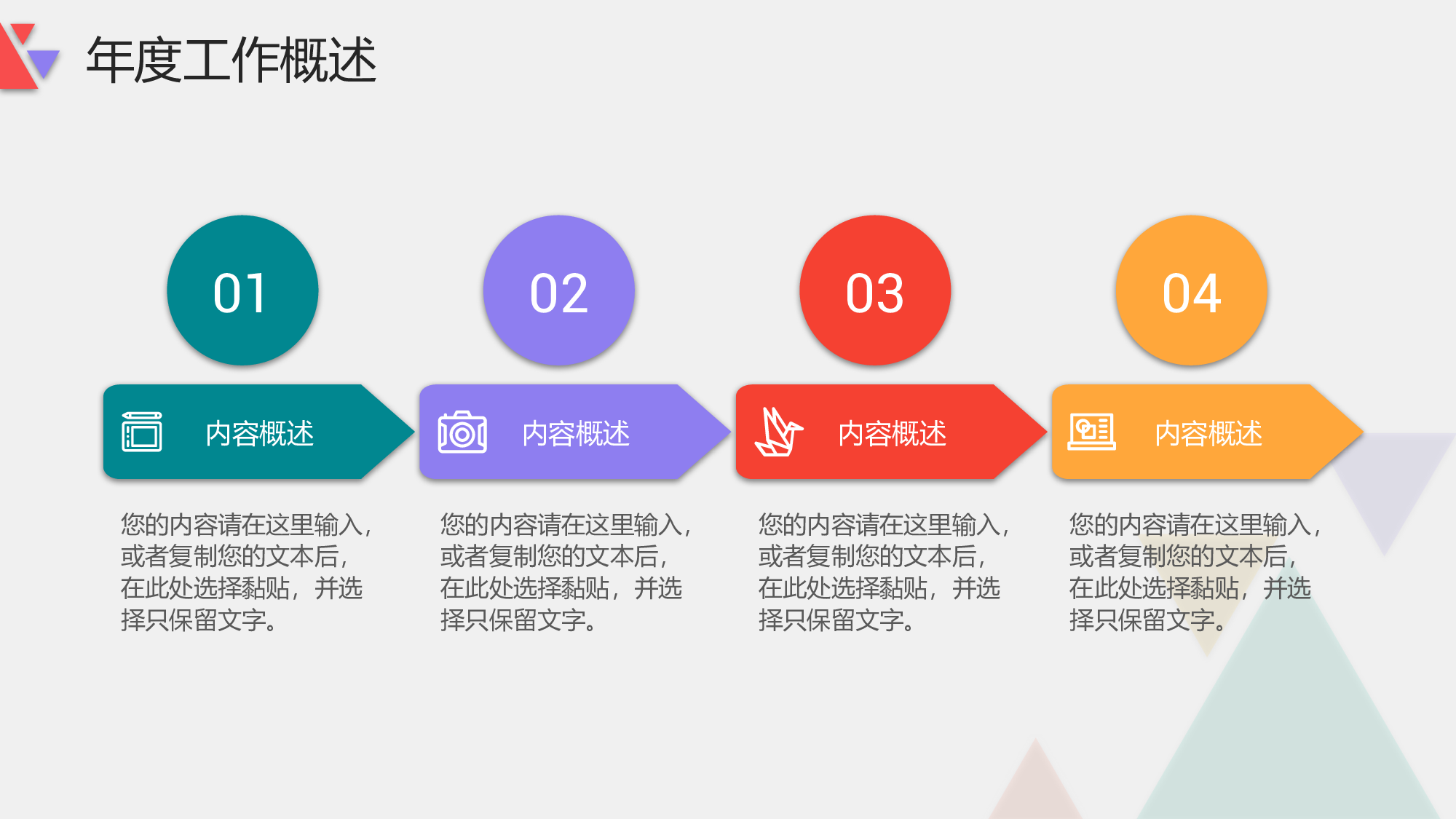 年度工作概述

01

内容概述

您的内容请在这里输入，或者复制您的文本后，在此处选择黏贴，并选择只保留文字。

02

内容概述

您的内容请在这里输入，或者复制您的文本后，在此处选择黏贴，并选择只保留文字。

03

内容概述

您的内容请在这里输入，或者复制您的文本后，在此处选择黏贴，并选择只保留文字。

04

内容概述

您的内容请在这里输入，或者复制您的文本后，在此处选择黏贴，并选择只保留文字。